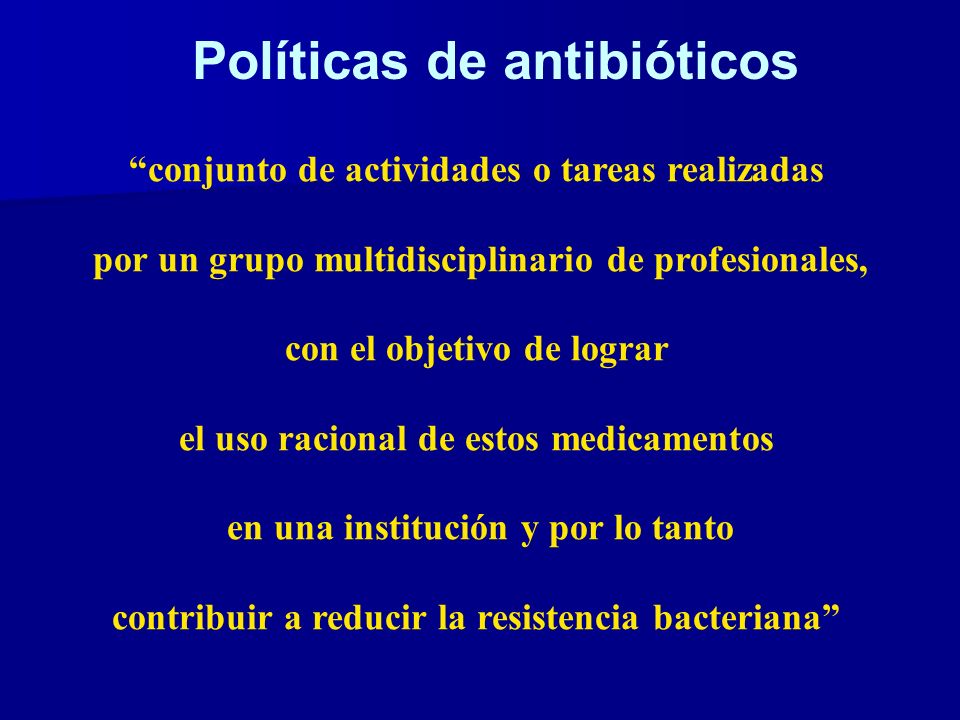 Políticas de antibióticos

“conjunto de actividades o tareas realizadas por un grupo multidisciplinario de profesionales, con el objetivo de lograr el uso racional de estos medicamentos en una institución y por lo tanto contribuir a reducir la resistencia bacteriana”